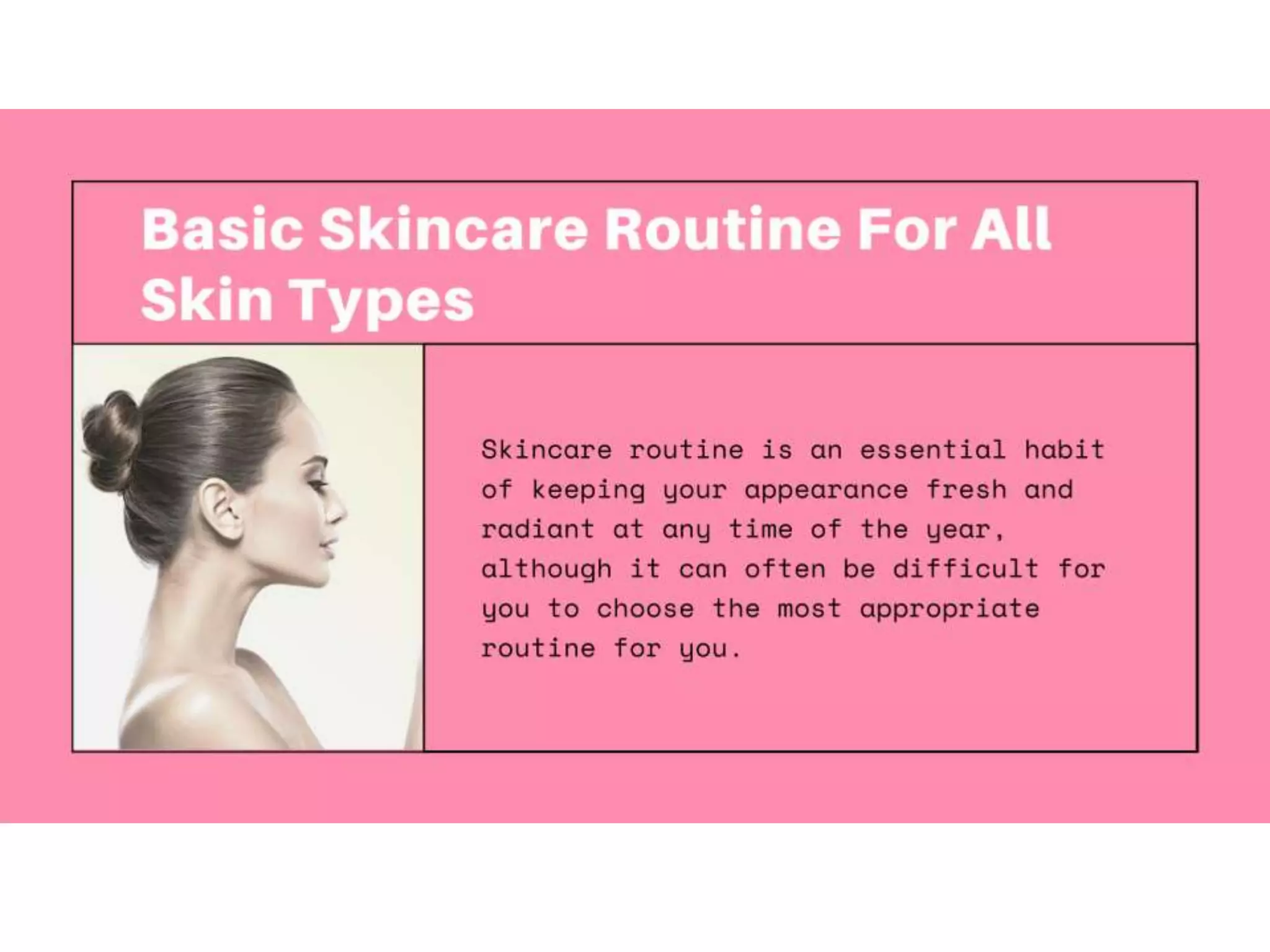 Basic Skincare Routine For All Skin Types

Skincare routine is an essential habit of keeping your appearance fresh and radiant at any time of the year, although it can often be difficult for you to choose the most appropriate routine for you.